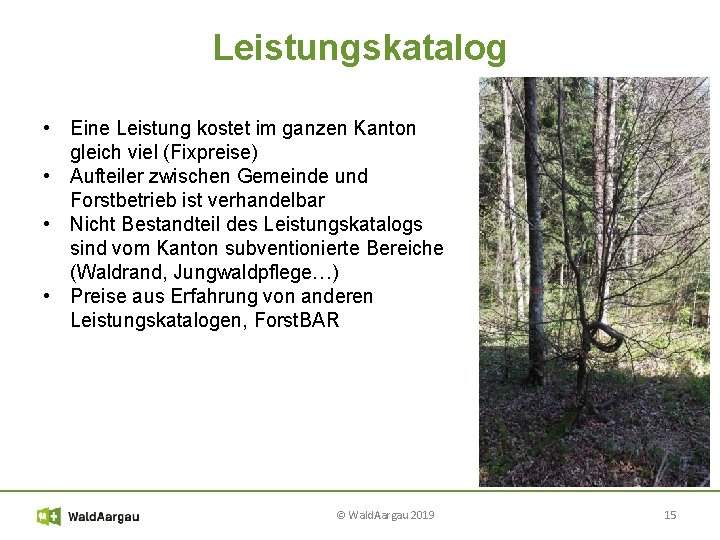 Leistungskatalog

• Eine Leistung kostet im ganzen Kanton gleich viel (Fixpreise)
• Aufteiler zwischen Gemeinde und Forstbetrieb ist verhandelbar
• Nicht Bestandteil des Leistungskatalogs sind vom Kanton subventionierte Bereiche (Waldrand, Jungwaldpflege…)
• Preise aus Erfahrung von anderen Leistungskatalogen, ForstBAR

WaldAargau

© WaldAargau 2019

15